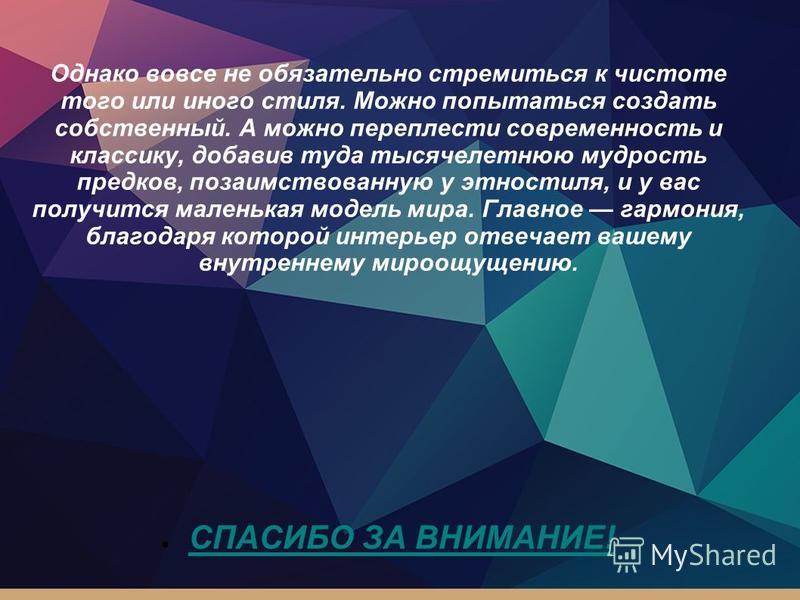 Однако вовсе не обязательно стремиться к чистоте того или иного стиля. Можно попытаться создать собственный. А можно переплести современность и классику, добавив туда тысячелетнюю мудрость предков, позаимствованную у этностиля, и у вас получится маленькая модель мира. Главное — гармония, благодаря которой интерьер отвечает вашему внутреннему мироощущению.

СПАСИБО ЗА ВНИМАНИЕ!

MyShared